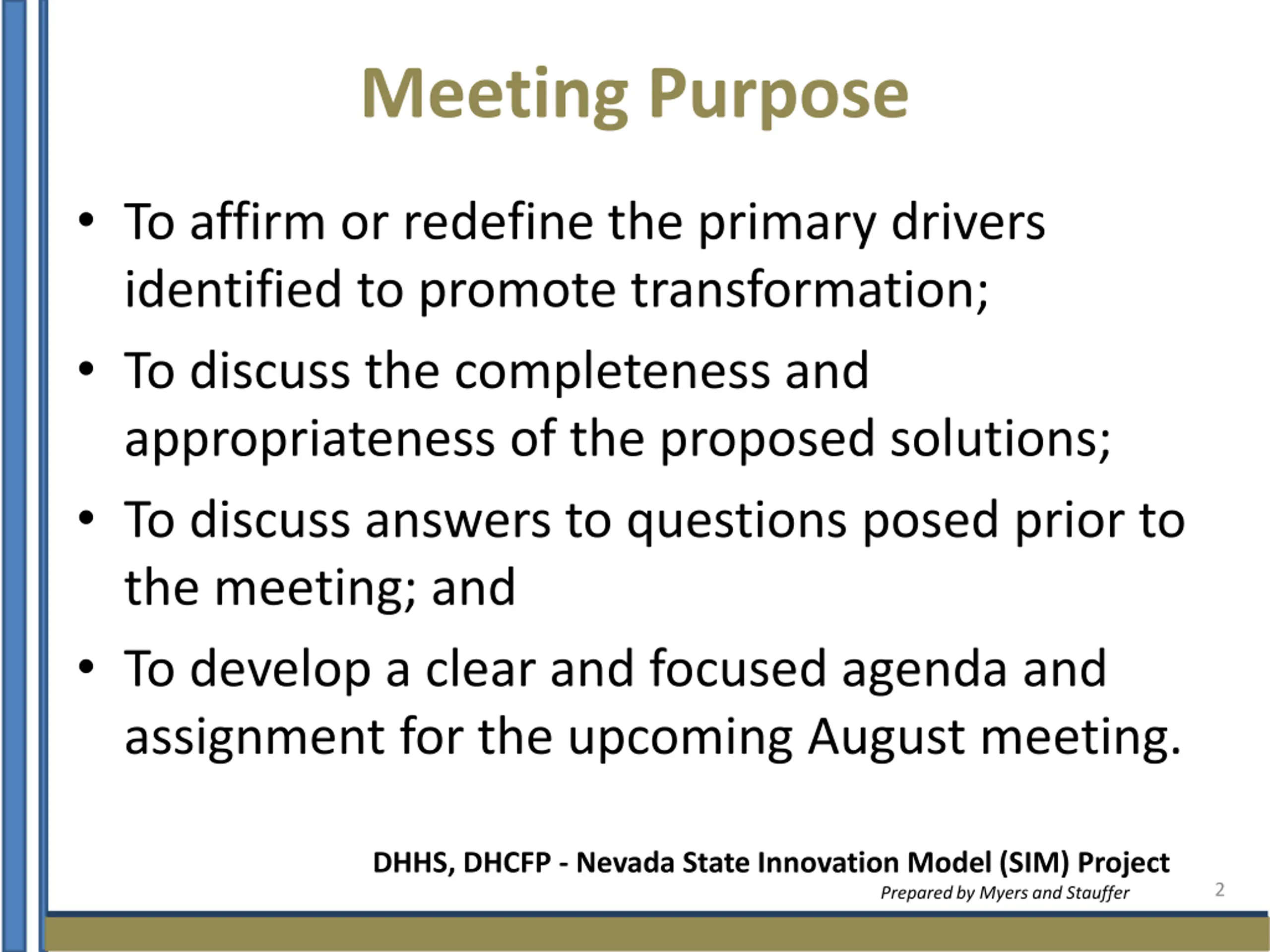 Meeting Purpose

• To affirm or redefine the primary drivers identified to promote transformation;

• To discuss the completeness and appropriateness of the proposed solutions;

• To discuss answers to questions posed prior to the meeting; and

• To develop a clear and focused agenda and assignment for the upcoming August meeting.

DHHS, DHCFP - Nevada State Innovation Model (SIM) Project

Prepared by Myers and Stauffer

2